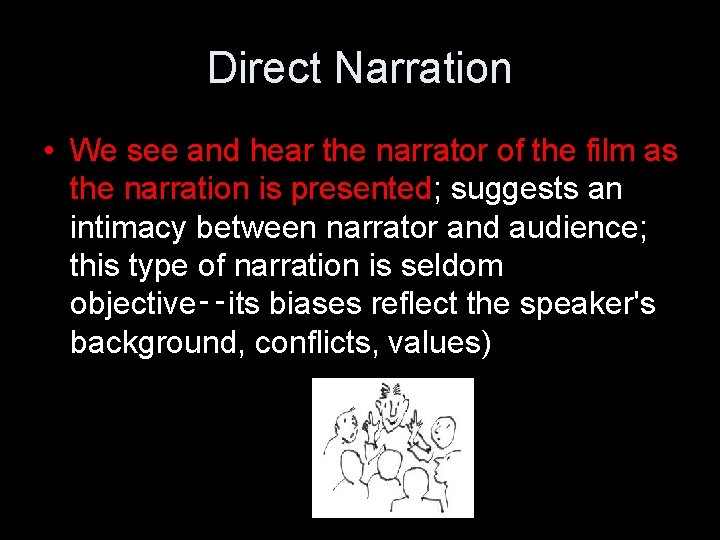 Direct Narration

• We see and hear the narrator of the film as the narration is presented; suggests an intimacy between narrator and audience; this type of narration is seldom objective--its biases reflect the speaker's background, conflicts, values)